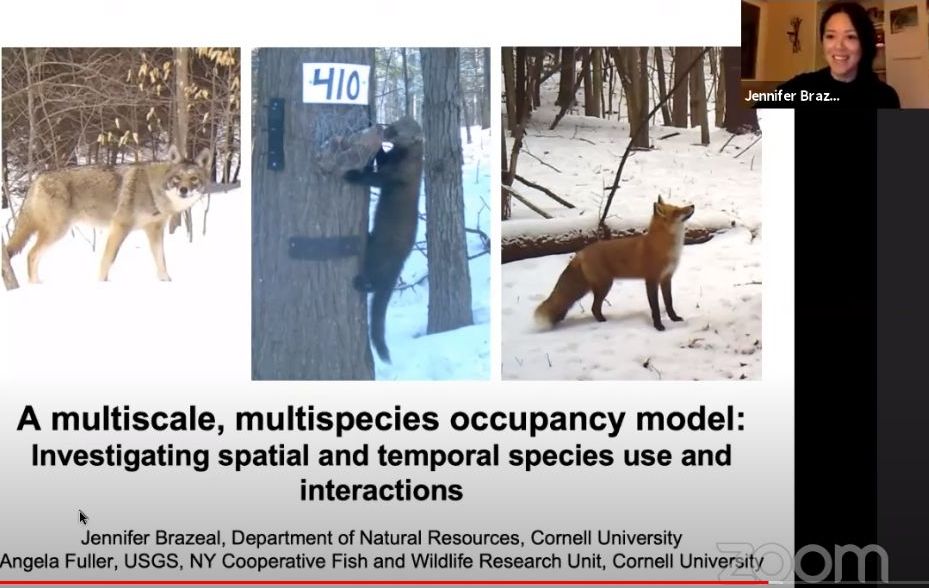 410

Jennifer Braz...

A multiscale, multispecies occupancy model: Investigating spatial and temporal species use and interactions

Jennifer Brazeal, Department of Natural Resources, Cornell University
Angela Fuller, USGS, NY Cooperative Fish and Wildlife Research Unit, Cornell University

zoom